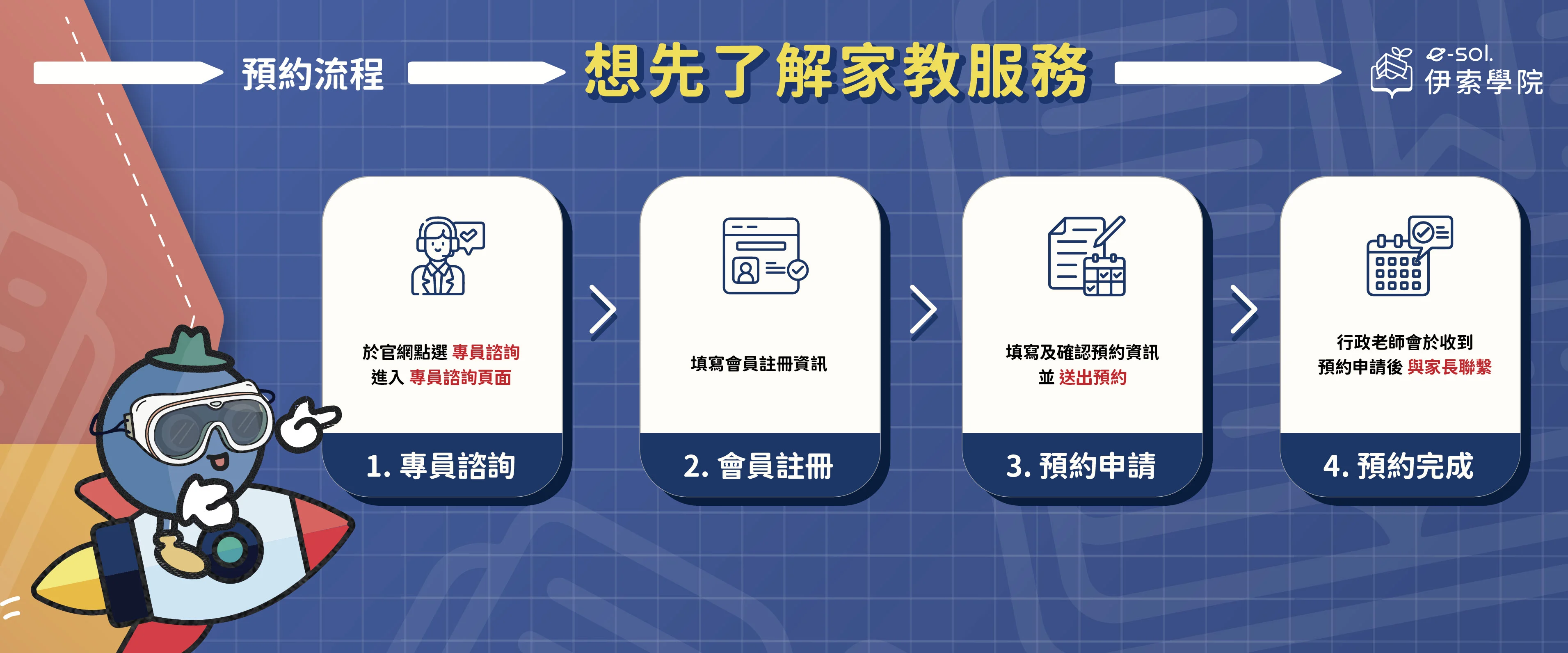 預約流程 想先了解家教服務

e-sol. 伊索學院

於官網點選 專員諮詢
進入 專員諮詢頁面

1. 專員諮詢

填寫會員註冊資訊

2. 會員註冊

填寫及確認預約資訊
並 送出預約

3. 預約申請

行政老師會於收到
預約申請後 與家長聯繫

4. 預約完成